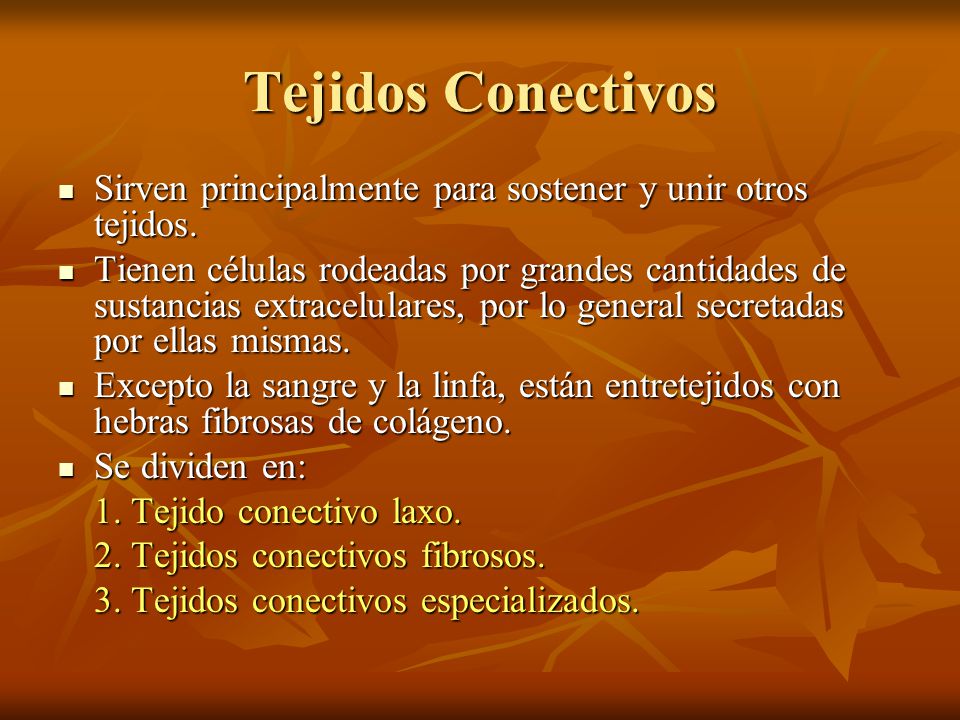 Tejidos Conectivos

- Sirven principalmente para sostener y unir otros tejidos.
- Tienen células rodeadas por grandes cantidades de sustancias extracelulares, por lo general secretadas por ellas mismas.
- Excepto la sangre y la linfa, están entretejidos con hebras fibrosas de colágeno.
- Se dividen en:

1. Tejido conectivo laxo.
2. Tejidos conectivos fibrosos.
3. Tejidos conectivos especializados.